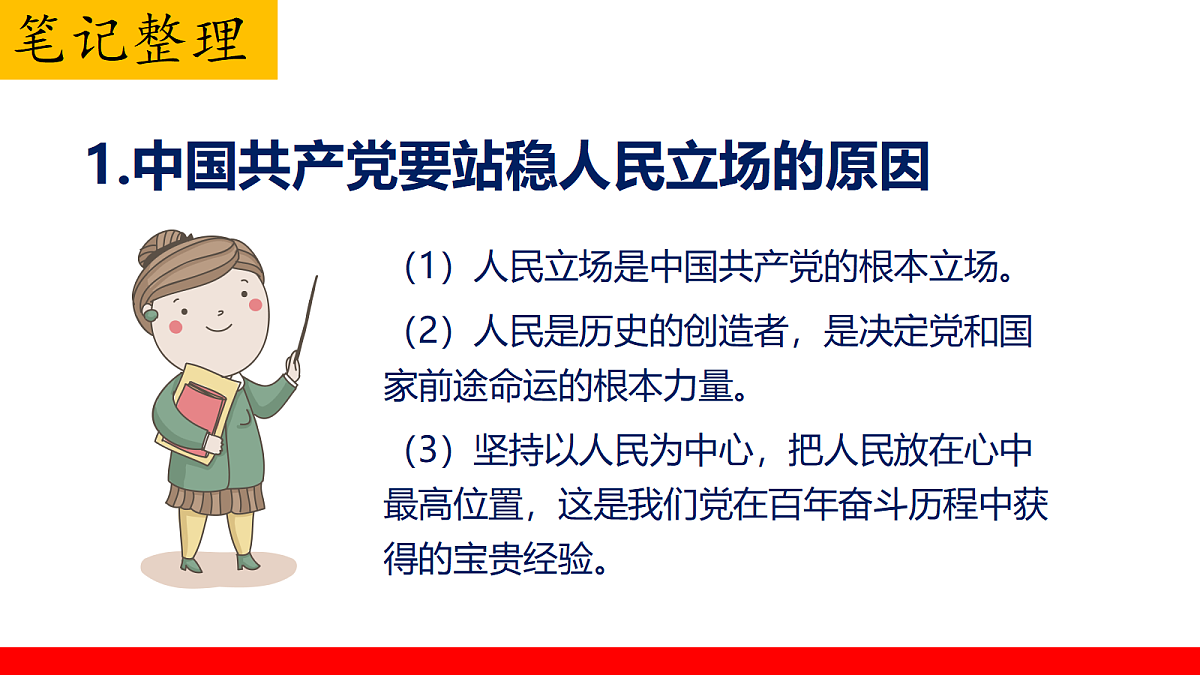 笔记整理

1.中国共产党要站稳人民立场的原因

（1）人民立场是中国共产党的根本立场。

（2）人民是历史的创造者，是决定党和国家前途命运的根本力量。

（3）坚持以人民为中心，把人民放在心中最高位置，这是我们党在百年奋斗历程中获得的宝贵经验。